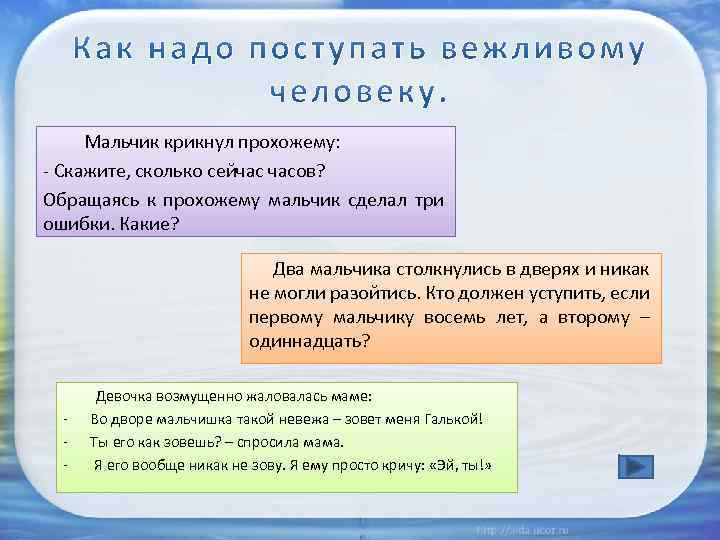 Как надо поступать вежливому человеку.

Мальчик крикнул прохожему:

- Скажите, сколько сейчас часов?

Обращаясь к прохожему мальчик сделал три ошибки. Какие?

Два мальчика столкнулись в дверях и никак не могли разойтись. Кто должен уступить, если первому мальчику восемь лет, а второму – одиннадцать?

Девочка возмущенно жаловалась маме:

- Во дворе мальчишка такой невежа – зовет меня Галькой!

- Ты его как зовешь? – спросила мама.

- Я его вообще никак не зову. Я ему просто кричу: «Эй, ты!»

http://aida.ucoz.ru